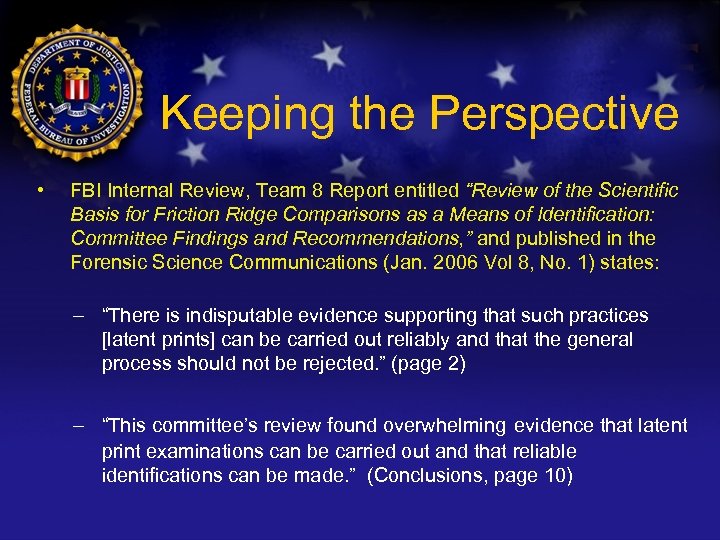 DEPARTMENT OF JUSTICE
FEDERAL BUREAU OF INVESTIGATION

Keeping the Perspective

• FBI Internal Review, Team 8 Report entitled "Review of the Scientific Basis for Friction Ridge Comparisons as a Means of Identification: Committee Findings and Recommendations," and published in the Forensic Science Communications (Jan. 2006 Vol 8, No. 1) states:

– "There is indisputable evidence supporting that such practices [latent prints] can be carried out reliably and that the general process should not be rejected." (page 2)

– "This committee's review found overwhelming evidence that latent print examinations can be carried out and that reliable identifications can be made." (Conclusions, page 10)